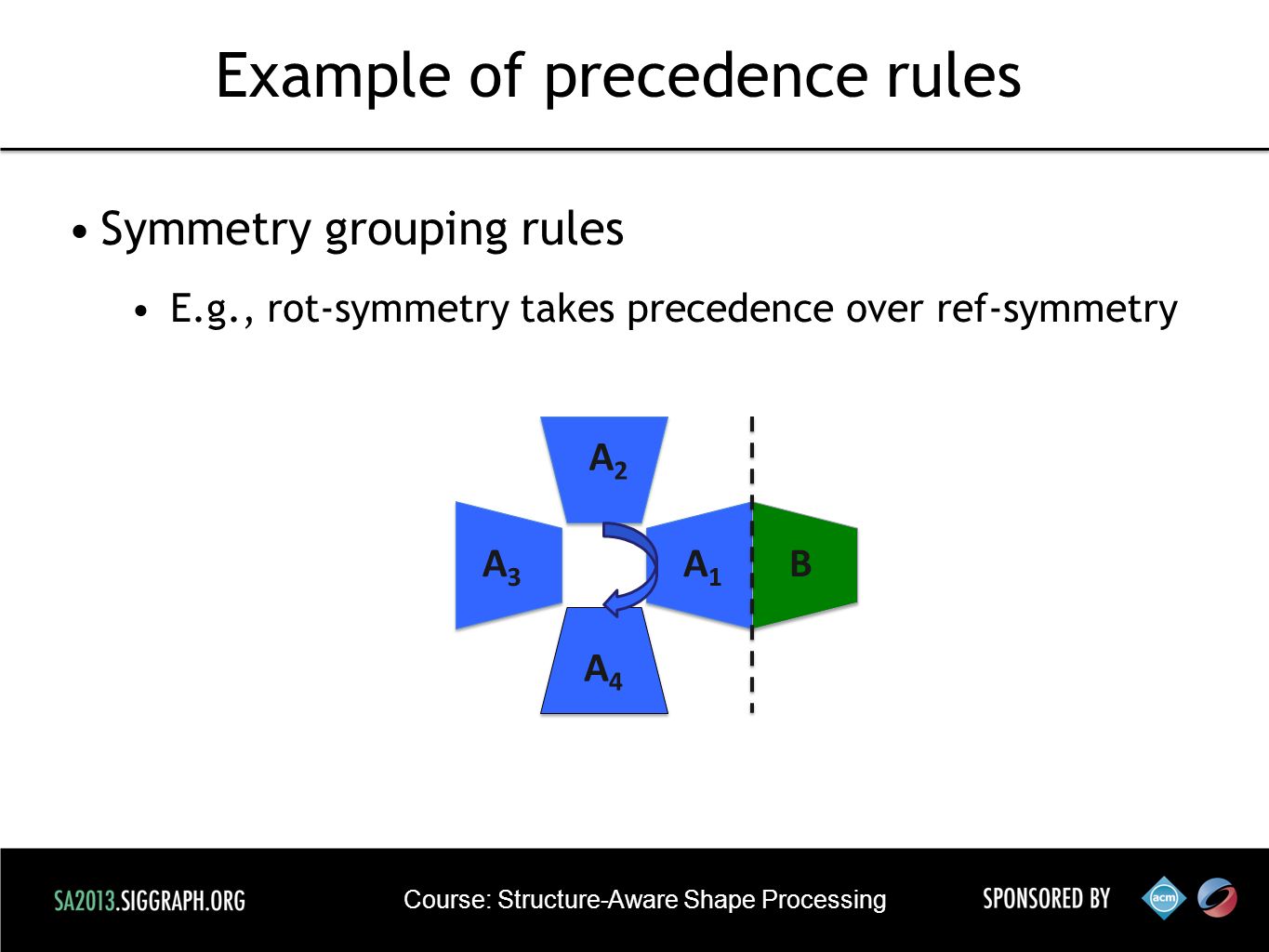 Example of precedence rules

• Symmetry grouping rules
  • E.g., rot-symmetry takes precedence over ref-symmetry

$A_2$

$A_3$

$A_1$

B

$A_4$

SA2013.SIGGRAPH.ORG

Course: Structure-Aware Shape Processing

SPONSORED BY

acm